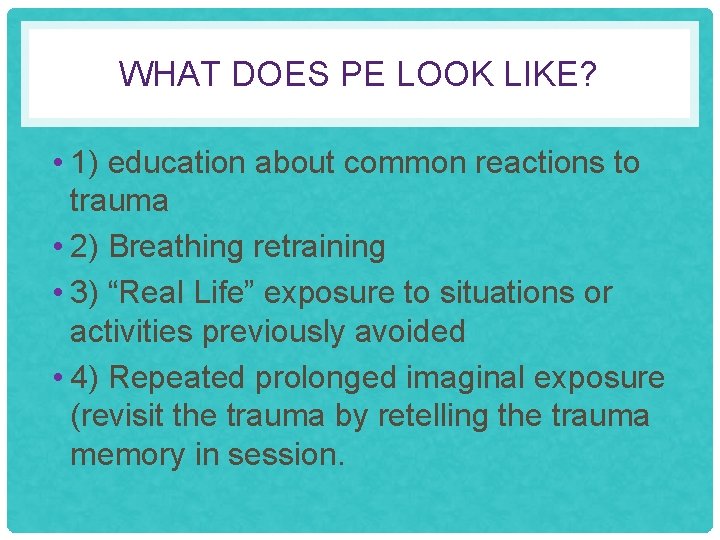 WHAT DOES PE LOOK LIKE?

• 1) education about common reactions to trauma

• 2) Breathing retraining

• 3) “Real Life” exposure to situations or activities previously avoided

• 4) Repeated prolonged imaginal exposure (revisit the trauma by retelling the trauma memory in session.